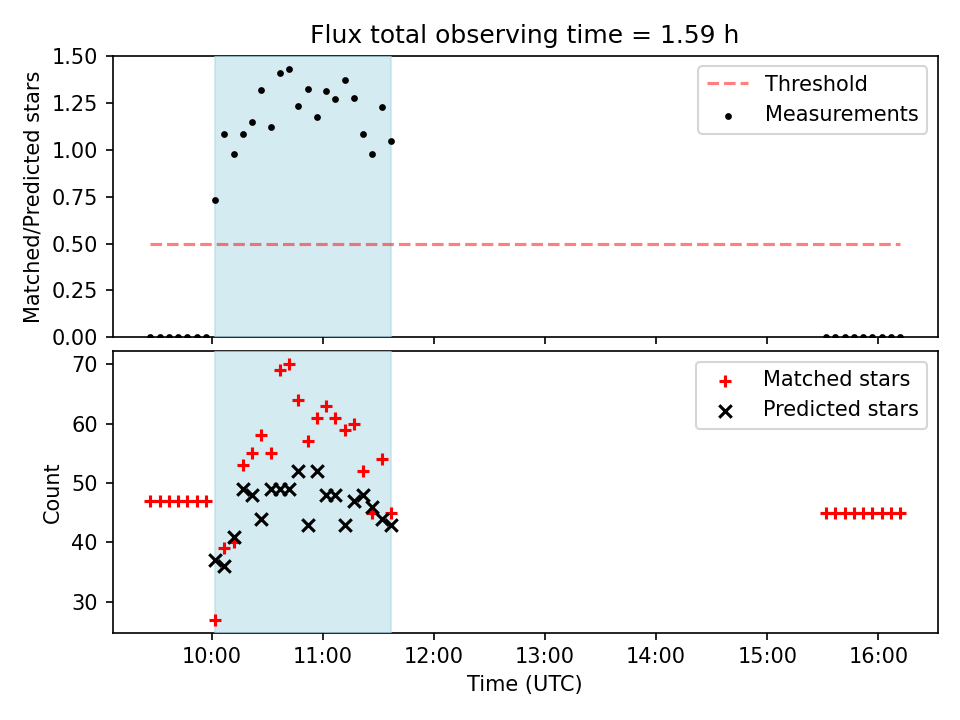 Flux total observing time = 1.59 h

Matched/Predicted stars
1.50
1.25
1.00
0.75
0.50
0.25
0.00

Threshold
Measurements

Count
70
60
50
40
30

Matched stars
Predicted stars

10:00
11:00
12:00
13:00
14:00
15:00
16:00
Time (UTC)